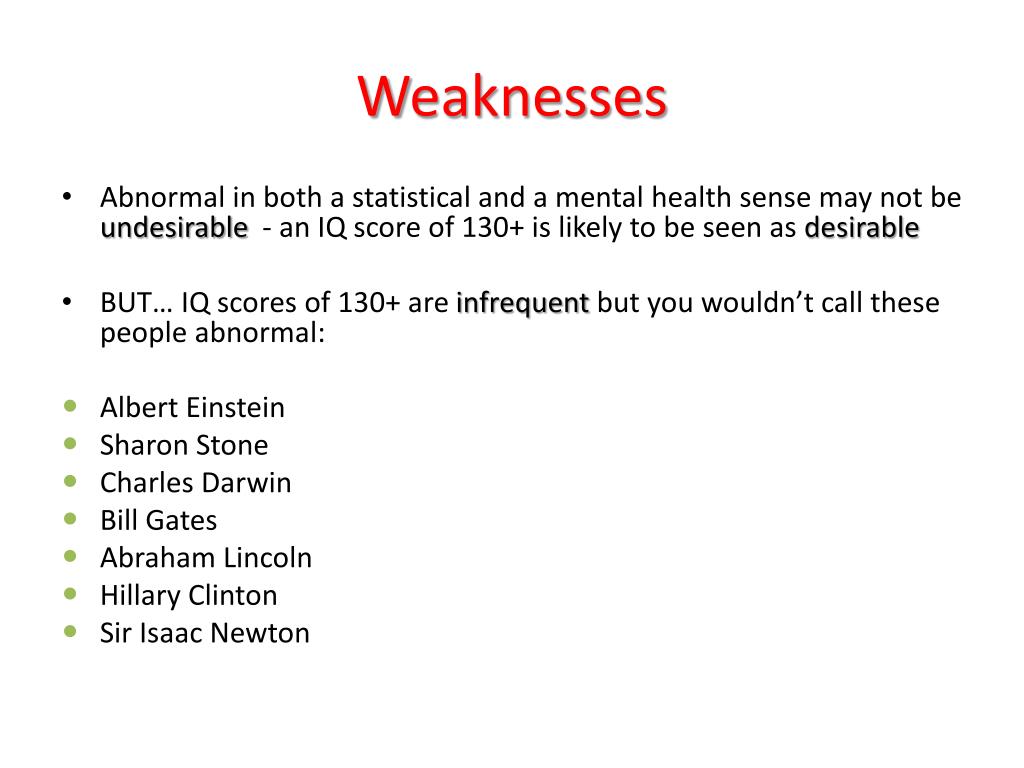 Weaknesses

• Abnormal in both a statistical and a mental health sense may not be undesirable - an IQ score of 130+ is likely to be seen as desirable

• BUT… IQ scores of 130+ are infrequent but you wouldn't call these people abnormal:

• Albert Einstein
• Sharon Stone
• Charles Darwin
• Bill Gates
• Abraham Lincoln
• Hillary Clinton
• Sir Isaac Newton